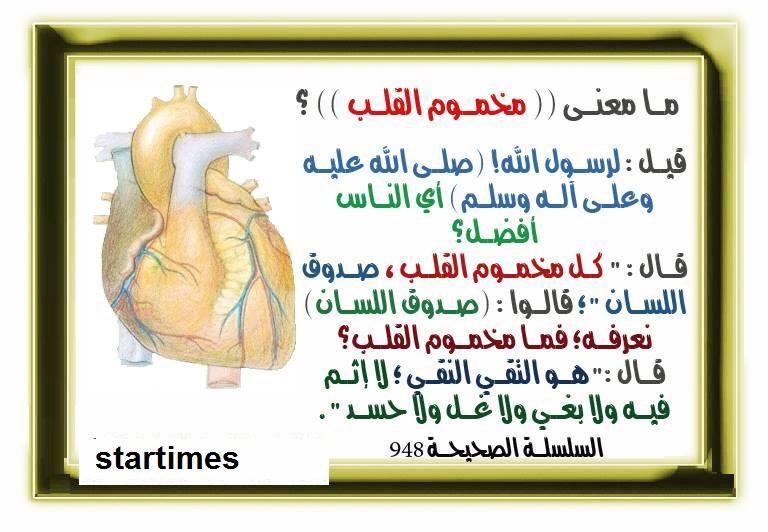 ما معنى (( مخموم القلب )) ؟

قيل : لرسول الله! ( صلى الله عليه وعلى آله وسلم ) أي الناس أفضل؟
قال : " كل مخموم القلب ، صدوق اللسان "؛ قالوا : ( صدوق اللسان ) نعرفه؛ فما مخموم القلب؟
قال : " هو التقي النقي ؛ لا إثم فيه ولا بغي ولا غل ولا حسد " .

السلسلة الصحيحة 948

startimes